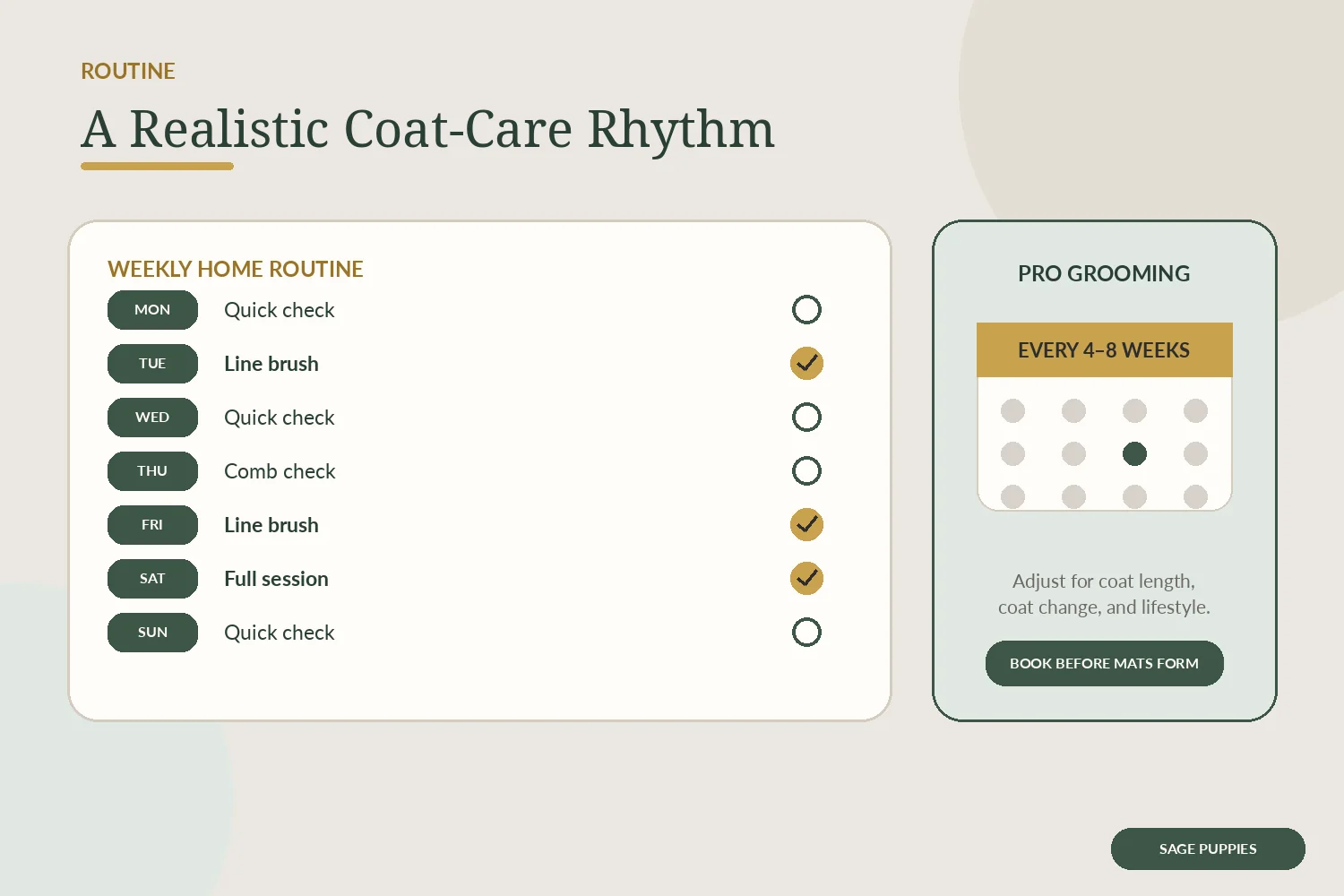 ROUTINE

A Realistic Coat-Care Rhythm

WEEKLY HOME ROUTINE

MON Quick check
TUE Line brush
WED Quick check
THU Comb check
FRI Line brush
SAT Full session
SUN Quick check

PRO GROOMING

EVERY 4–8 WEEKS

Adjust for coat length, coat change, and lifestyle.

BOOK BEFORE MATS FORM

SAGE PUPPIES